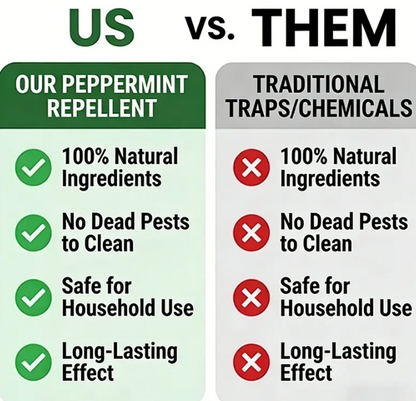 US vs. THEM

OUR PEPPERMINT REPELLENT

100% Natural Ingredients

No Dead Pests to Clean

Safe for Household Use

Long-Lasting Effect

TRADITIONAL TRAPS/CHEMICALS

100% Natural Ingredients

No Dead Pests to Clean

Safe for Household Use

Long-Lasting Effect